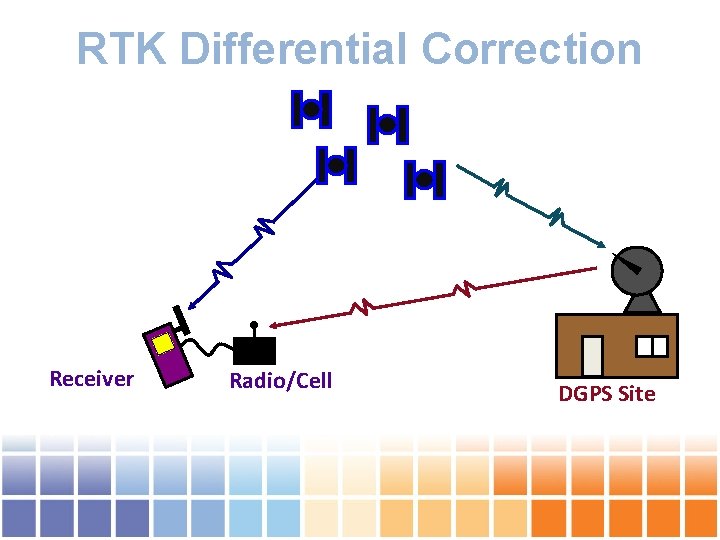 RTK Differential Correction

Receiver

Radio/Cell

DGPS Site